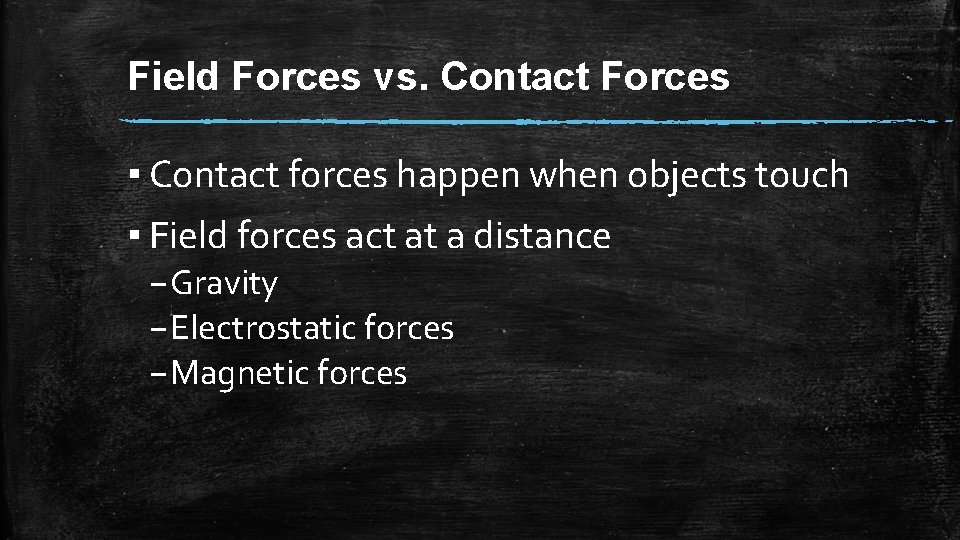 Field Forces vs. Contact Forces

▪ Contact forces happen when objects touch

▪ Field forces act at a distance

– Gravity

– Electrostatic forces

– Magnetic forces